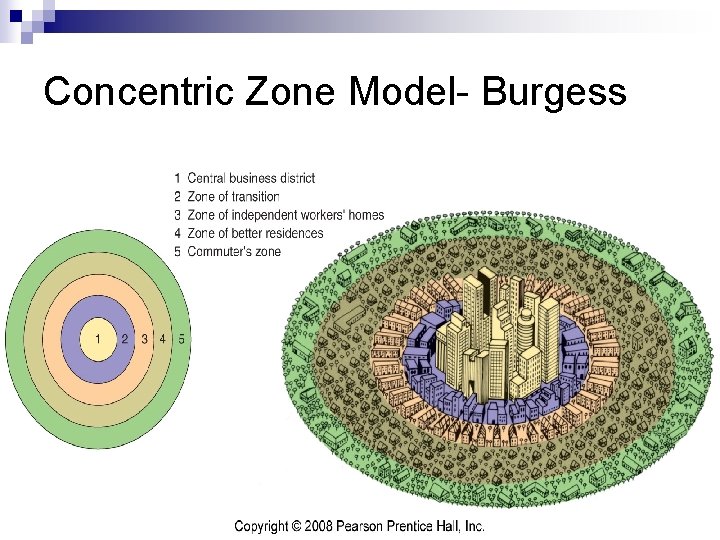 Concentric Zone Model- Burgess

1 Central business district
2 Zone of transition
3 Zone of independent workers' homes
4 Zone of better residences
5 Commuter's zone

1 2 3 4 5

Copyright © 2008 Pearson Prentice Hall, Inc.